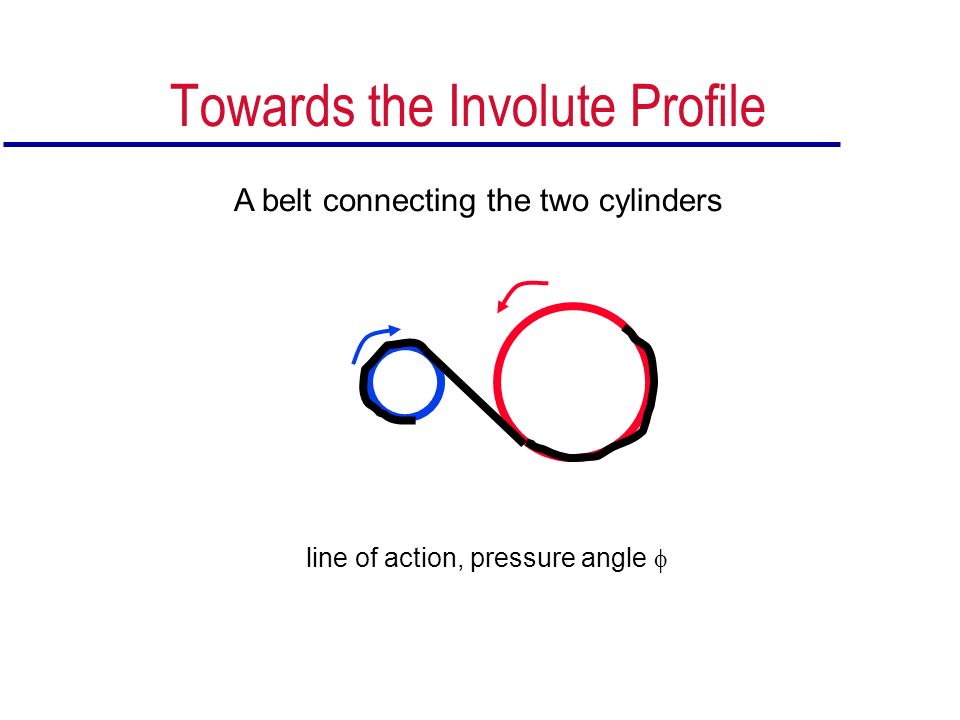 Towards the Involute Profile

A belt connecting the two cylinders

line of action, pressure angle $\phi$